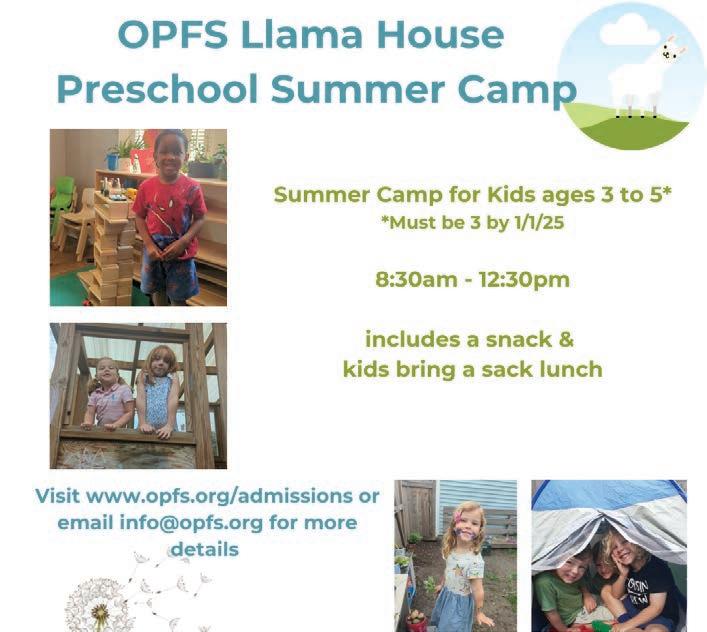 OPFS Llama House
Preschool Summer Camp

Summer Camp for Kids ages 3 to 5*
*Must be 3 by 1/1/25

8:30am - 12:30pm

includes a snack &
kids bring a sack lunch

Visit www.opfs.org/admissions or email info@opfs.org for more details